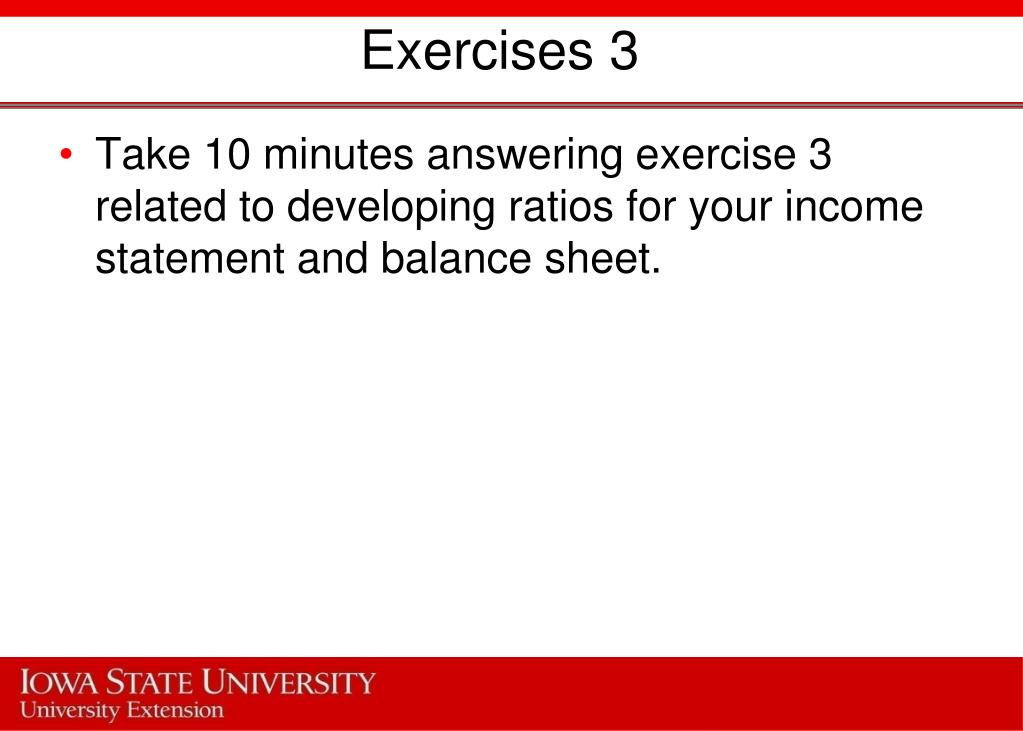 Exercises 3

• Take 10 minutes answering exercise 3 related to developing ratios for your income statement and balance sheet.

IOWA STATE UNIVERSITY
University Extension